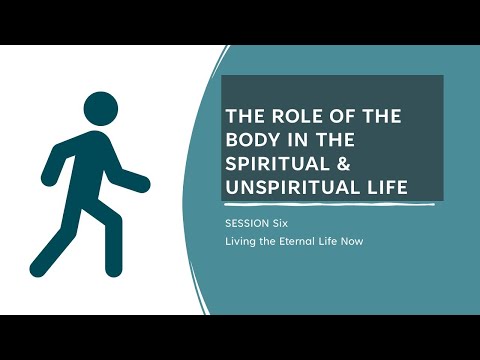 THE ROLE OF THE BODY IN THE SPIRITUAL & UNSPIRITUAL LIFE

SESSION Six

Living the Eternal Life Now